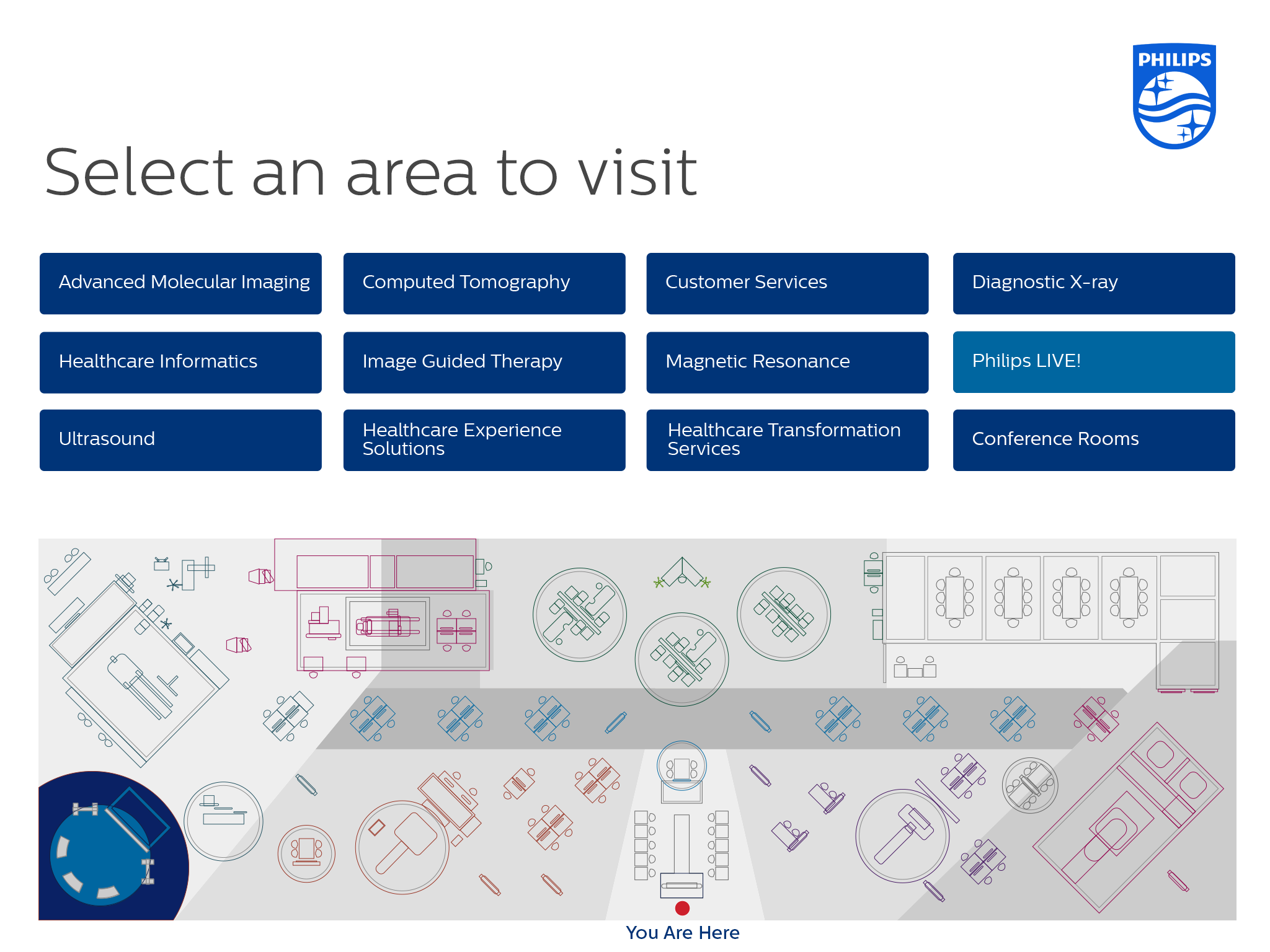 PHILIPS

Select an area to visit

Advanced Molecular Imaging

Computed Tomography

Customer Services

Diagnostic X-ray

Healthcare Informatics

Image Guided Therapy

Magnetic Resonance

Philips LIVE!

Ultrasound

Healthcare Experience Solutions

Healthcare Transformation Services

Conference Rooms

You Are Here